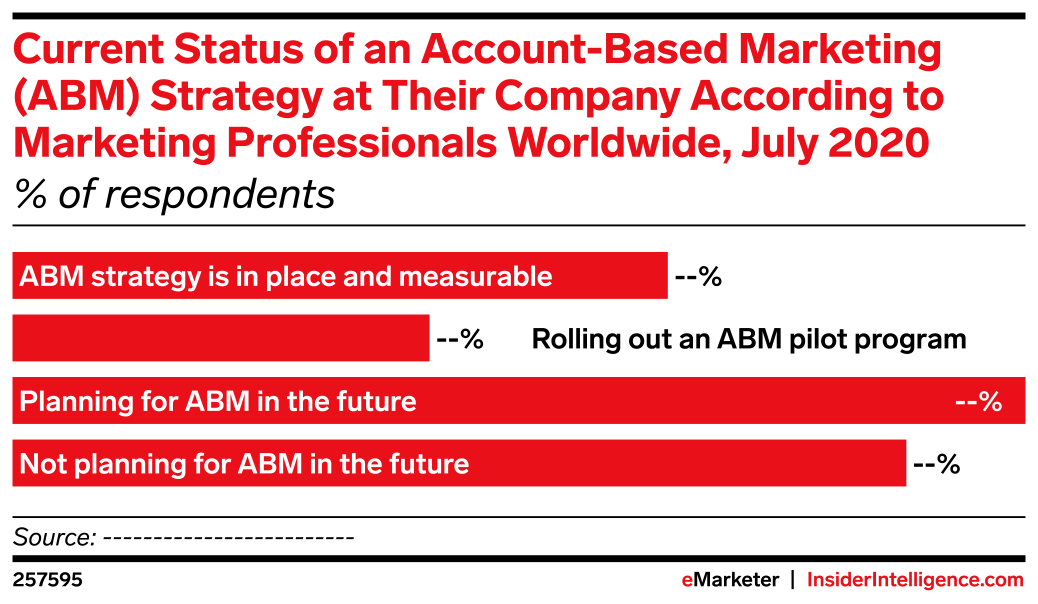 Current Status of an Account-Based Marketing (ABM) Strategy at Their Company According to Marketing Professionals Worldwide, July 2020
% of respondents

ABM strategy is in place and measurable --%
--% Rolling out an ABM pilot program
Planning for ABM in the future --%
Not planning for ABM in the future --%

Source: -------------------------

257595

eMarketer | InsiderIntelligence.com